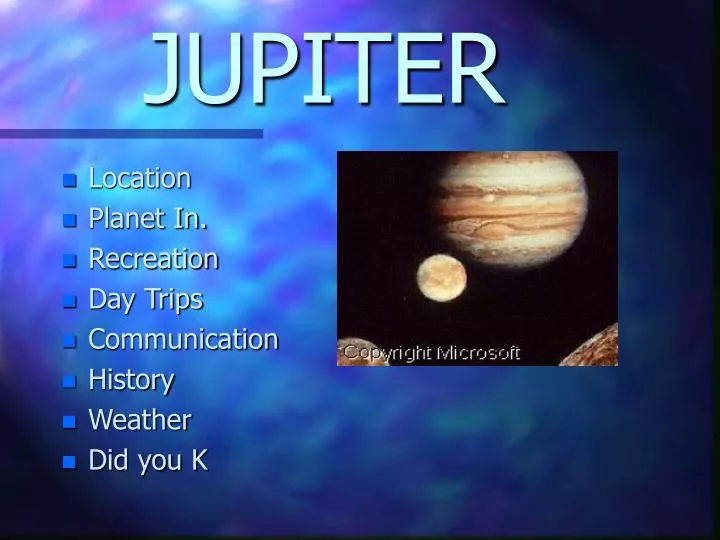 JUPITER

- Location
- Planet In.
- Recreation
- Day Trips
- Communication
- History
- Weather
- Did you K

Copyright Microsoft